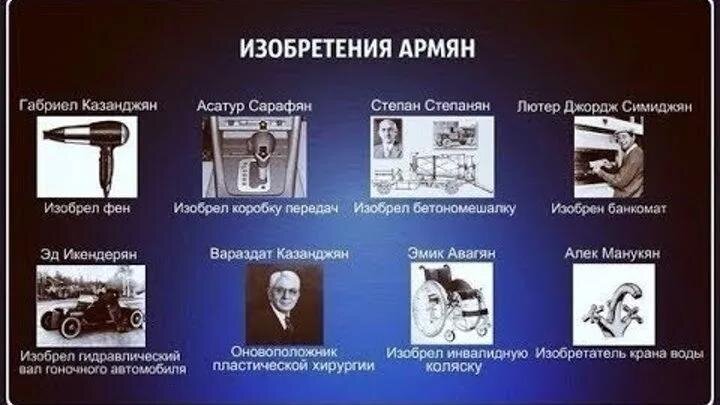 ИЗОБРЕТЕНИЯ АРМЯН

Габриел Казанджян
Изобрел фен

Асатур Сарафян
Изобрел коробку передач

Степан Степанян
Изобрел бетономешалку

Лютер Джордж Симиджян
Изобрен банкомат

Эд Икендерян
Изобрел гидравлический вал гоночного автомобиля

Вараздат Казанджян
Оновоположник пластической хирургии

Эмик Авагян
Изобрел инвалидную коляску

Алек Манукян
Изобретатель крана воды